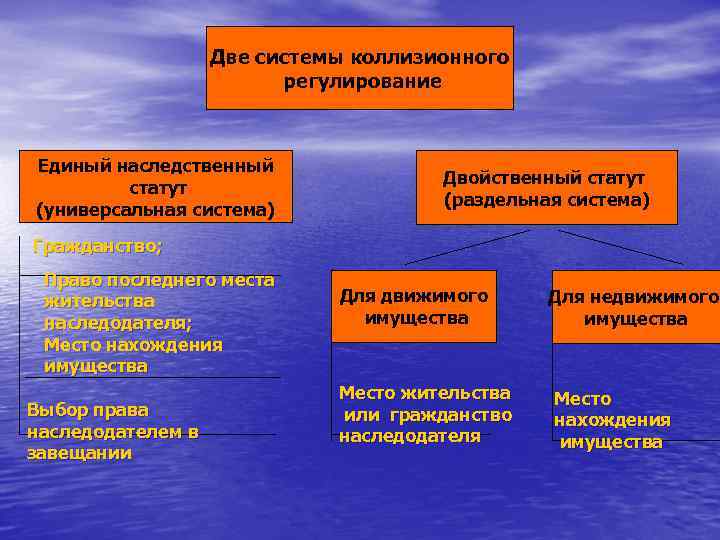 Две системы коллизионного регулирование

Единый наследственный статут (универсальная система)

Гражданство;

Право последнего места жительства наследодателя;
Место нахождения имущества

Выбор права наследодателем в завещании

Двойственный статут (раздельная система)

Для движимого имущества

Место жительства или гражданство наследодателя

Для недвижимого имущества

Место нахождения имущества